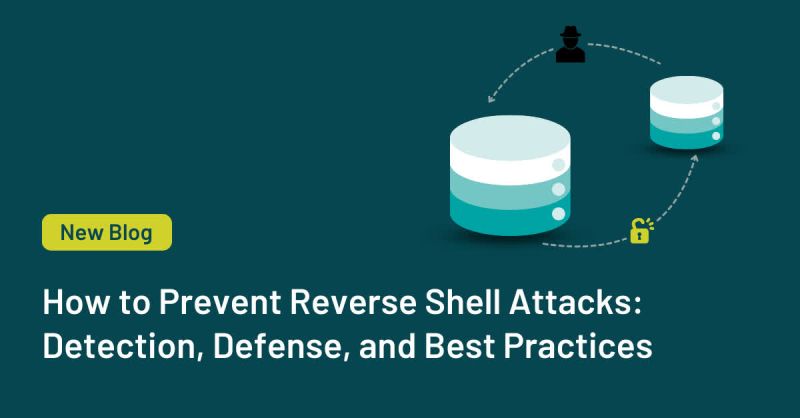 New Blog

How to Prevent Reverse Shell Attacks: Detection, Defense, and Best Practices